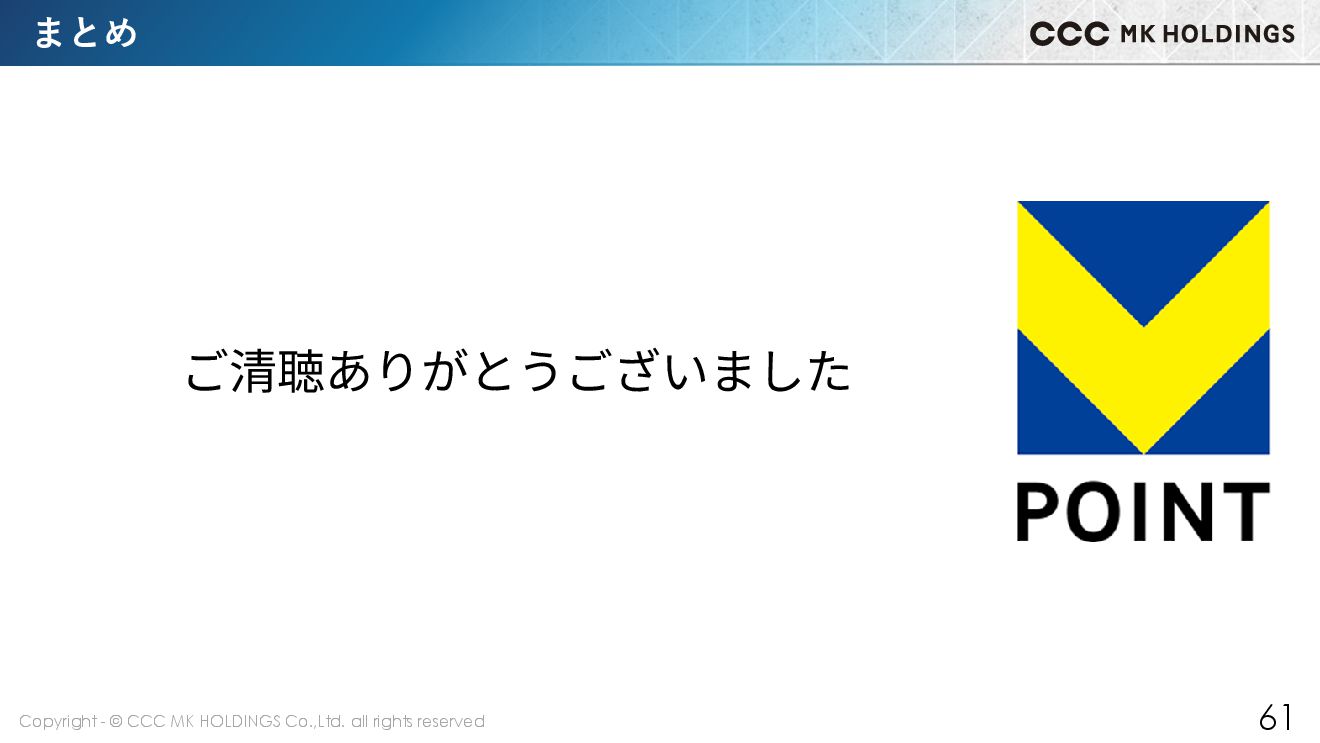 まとめ

CCC MK HOLDINGS

ご清聴ありがとうございました

POINT

Copyright - © CCC MK HOLDINGS Co.,Ltd. all rights reserved

61